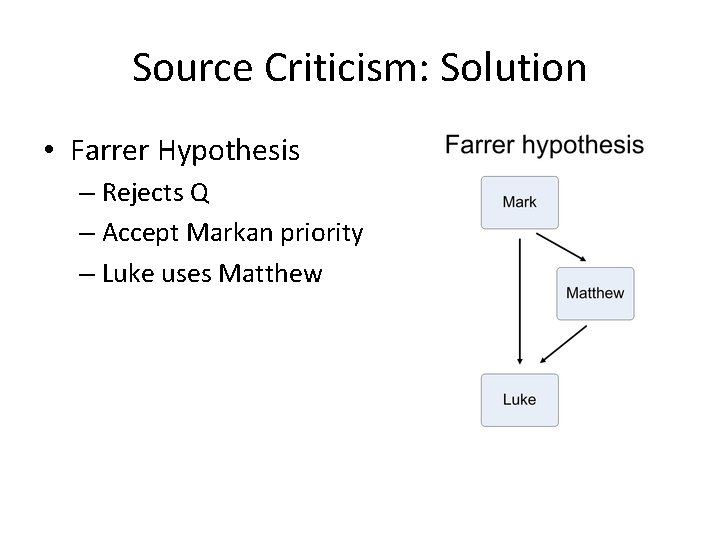 Source Criticism: Solution

• Farrer Hypothesis
– Rejects Q
– Accept Markan priority
– Luke uses Matthew

Farrer hypothesis

Mark

Matthew

Luke